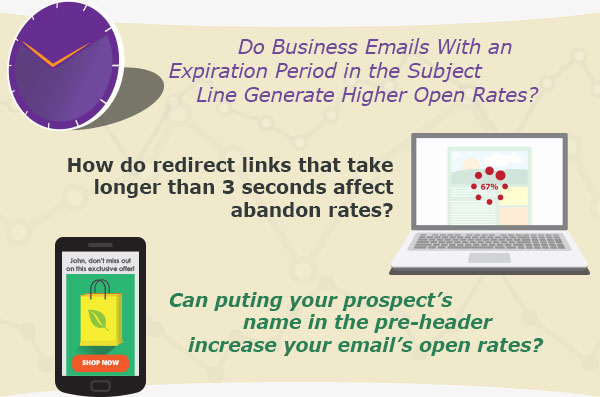 Do Business Emails With an Expiration Period in the Subject Line Generate Higher Open Rates?

How do redirect links that take longer than 3 seconds affect abandon rates?

67%

John, don't miss out on this exclusive offer!

SHOP NOW

Can puting your prospect's name in the pre-header increase your email's open rates?